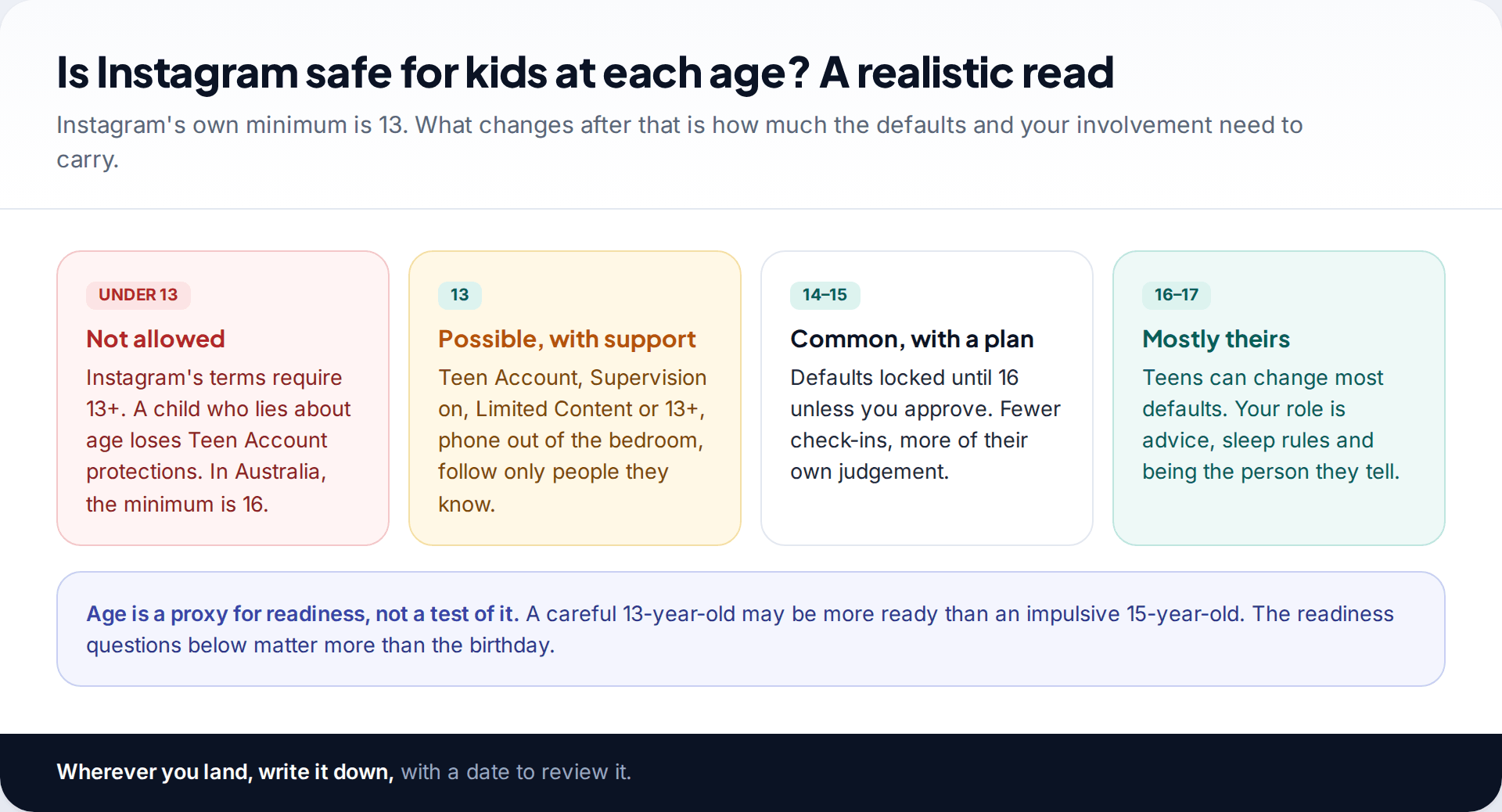 Is Instagram safe for kids at each age? A realistic read

Instagram's own minimum is 13. What changes after that is how much the defaults and your involvement need to carry.

UNDER 13

Not allowed

Instagram's terms require 13+. A child who lies about age loses Teen Account protections. In Australia, the minimum is 16.

13

Possible, with support

Teen Account, Supervision on, Limited Content or 13+, phone out of the bedroom, follow only people they know.

14–15

Common, with a plan

Defaults locked until 16 unless you approve. Fewer check-ins, more of their own judgement.

16–17

Mostly theirs

Teens can change most defaults. Your role is advice, sleep rules and being the person they tell.

Age is a proxy for readiness, not a test of it. A careful 13-year-old may be more ready than an impulsive 15-year-old. The readiness questions below matter more than the birthday.

Wherever you land, write it down, with a date to review it.